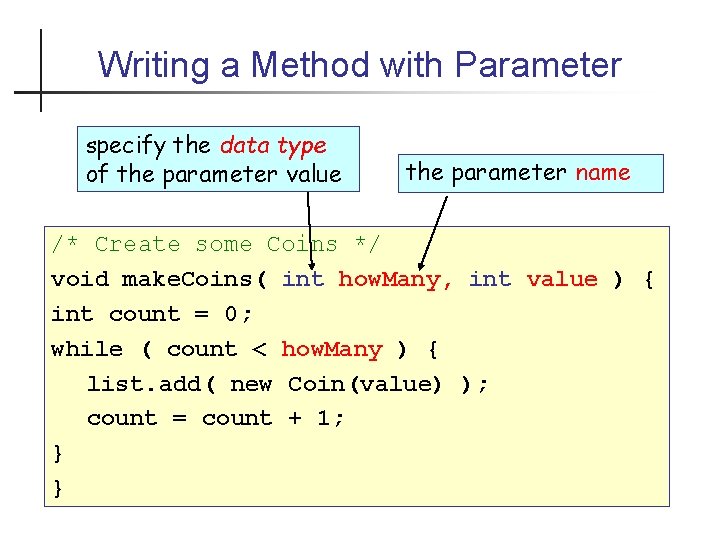 Writing a Method with Parameter

specify the data type of the parameter value

the parameter name

/* Create some Coins */
void makeCoins( int howMany, int value ) {
int count = 0;
while ( count < howMany ) {
  list.add( new Coin(value) );
  count = count + 1;
}
}